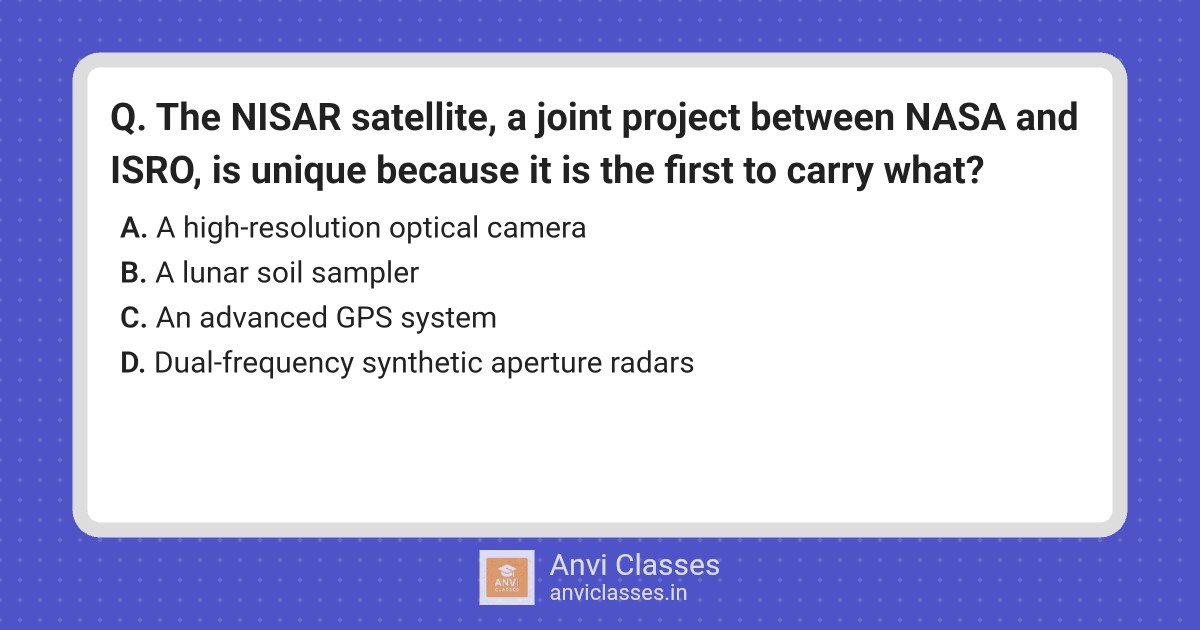 Q. The NISAR satellite, a joint project between NASA and ISRO, is unique because it is the first to carry what?

A. A high-resolution optical camera
B. A lunar soil sampler
C. An advanced GPS system
D. Dual-frequency synthetic aperture radars

ANVI CLASSES

Anvi Classes
anviclasses.in